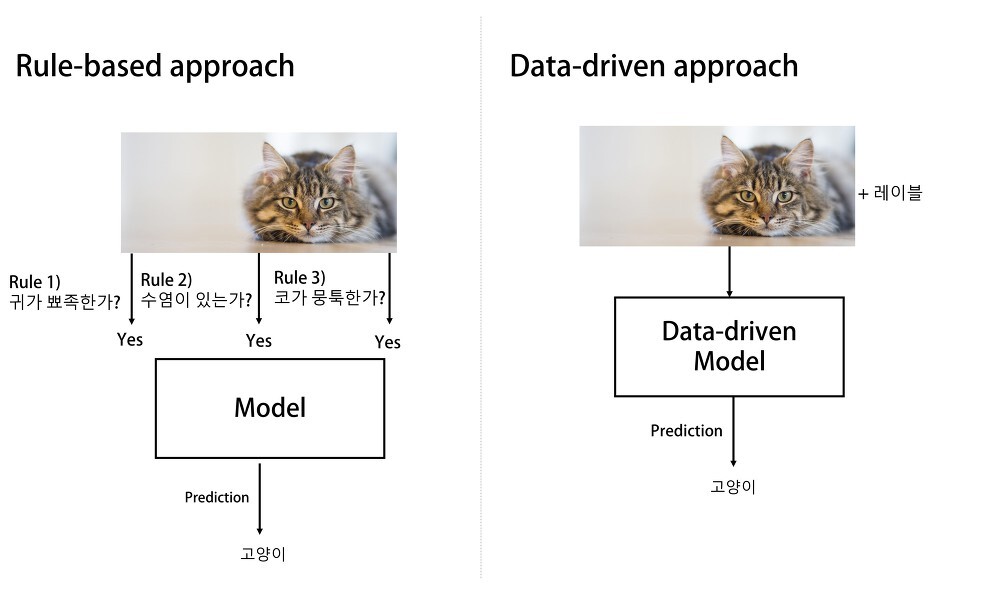 Rule-based approach

Rule 1)
귀가 뾰족한가?

Rule 2)
수염이 있는가?

Rule 3)
코가 뭉툭한가?

Yes

Yes

Yes

Model

Prediction

고양이

Data-driven approach

+ 레이블

Data-driven
Model

Prediction

고양이